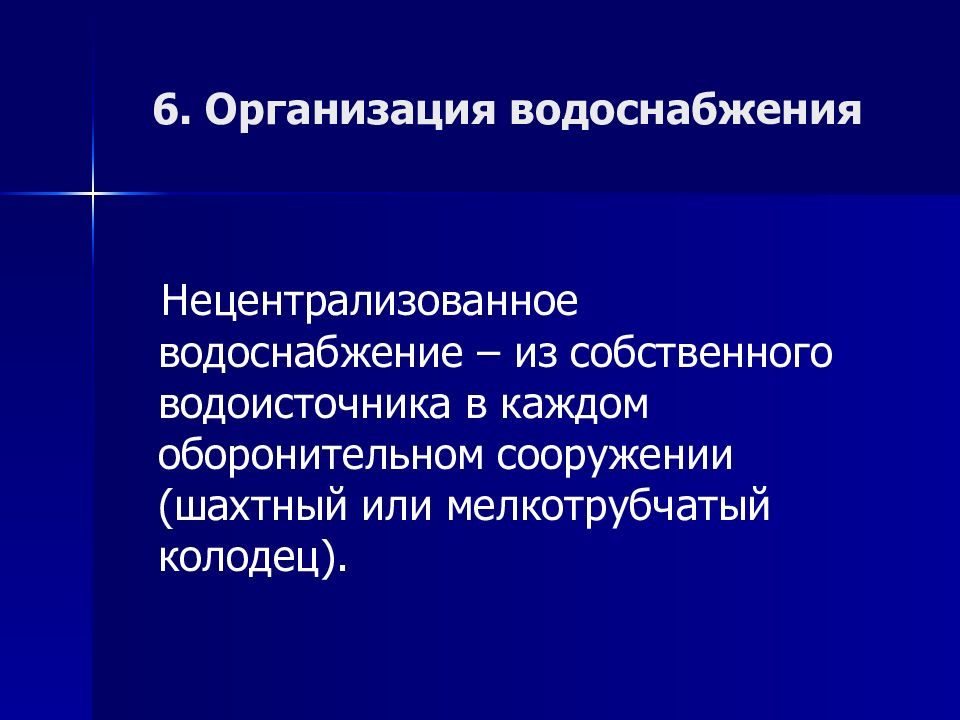 6. Организация водоснабжения

Нецентрализованное водоснабжение – из собственного водоисточника в каждом оборонительном сооружении (шахтный или мелкотрубчатый колодец).